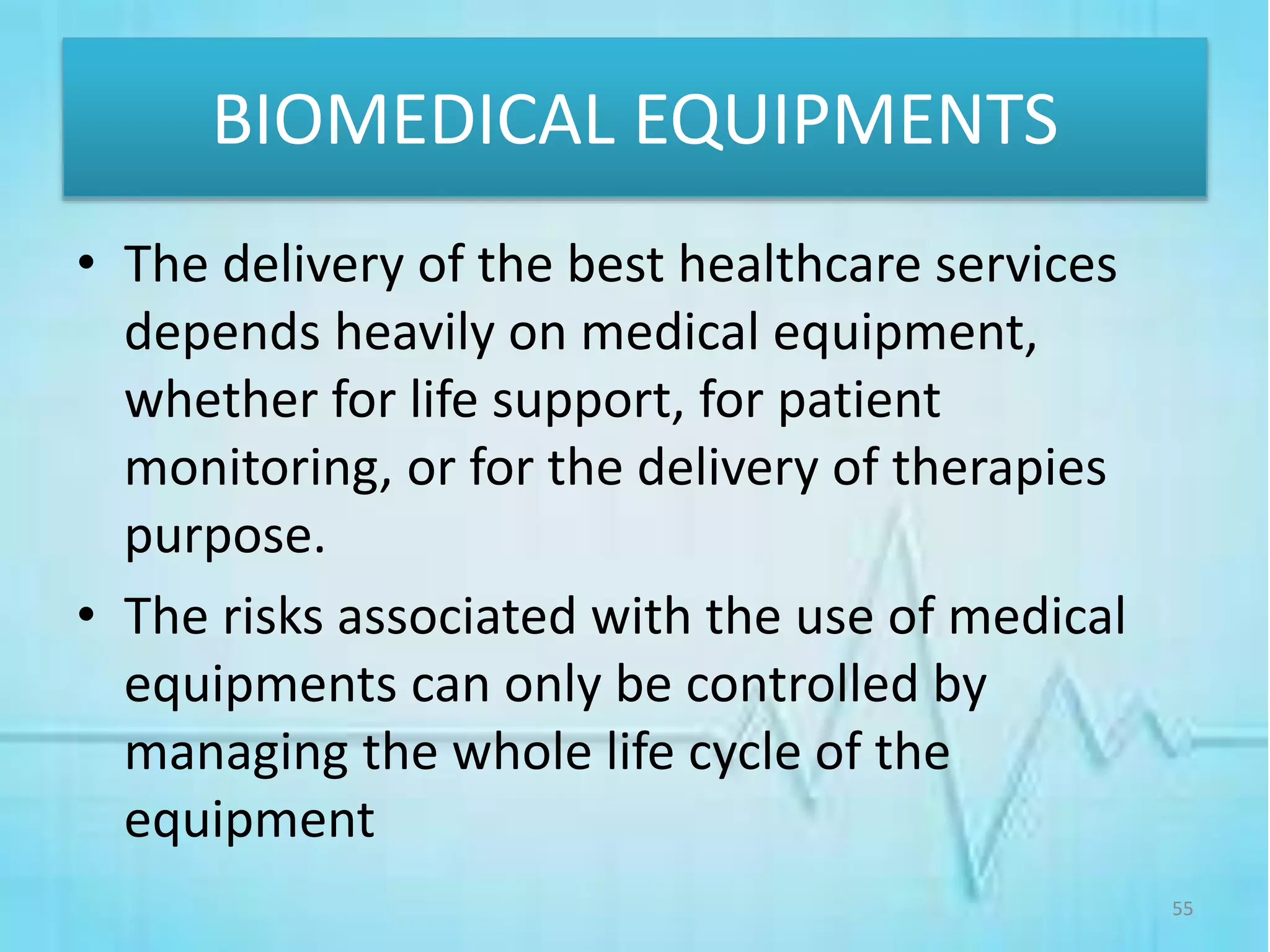 BIOMEDICAL EQUIPMENTS

• The delivery of the best healthcare services depends heavily on medical equipment, whether for life support, for patient monitoring, or for the delivery of therapies purpose.

• The risks associated with the use of medical equipments can only be controlled by managing the whole life cycle of the equipment

55